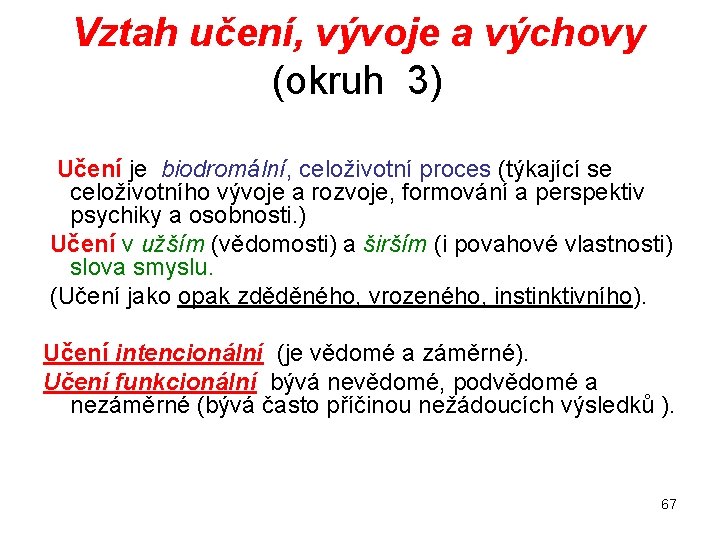 Vztah učení, vývoje a výchovy
(okruh 3)

Učení je biodromální, celoživotní proces (týkající se celoživotního vývoje a rozvoje, formování a perspektiv psychiky a osobnosti.)

Učení v užším (vědomosti) a širším (i povahové vlastnosti) slova smyslu.

(Učení jako opak zděděného, vrozeného, instinktivního).

Učení intencionální (je vědomé a záměrné).

Učení funkcionální bývá nevědomé, podvědomé a nezáměrné (bývá často příčinou nežádoucích výsledků ).

67